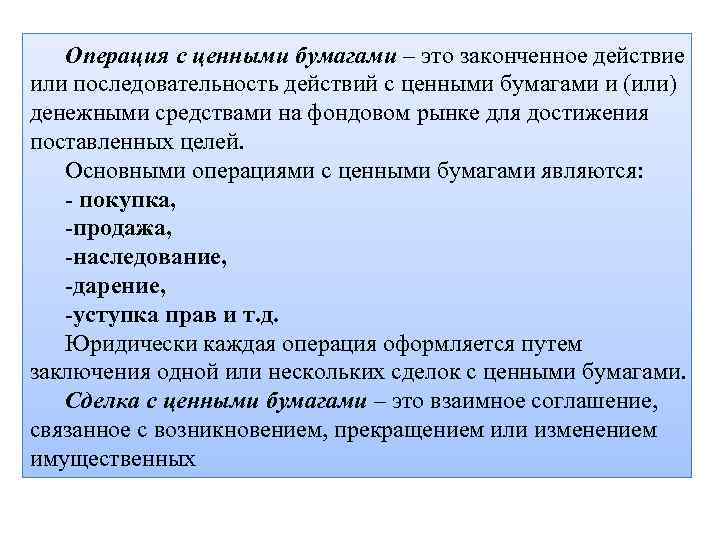 Операция с ценными бумагами – это законченное действие или последовательность действий с ценными бумагами и (или) денежными средствами на фондовом рынке для достижения поставленных целей.

Основными операциями с ценными бумагами являются:
- покупка,
-продажа,
-наследование,
-дарение,
-уступка прав и т.д.

Юридически каждая операция оформляется путем заключения одной или нескольких сделок с ценными бумагами.

Сделка с ценными бумагами – это взаимное соглашение, связанное с возникновением, прекращением или изменением имущественных